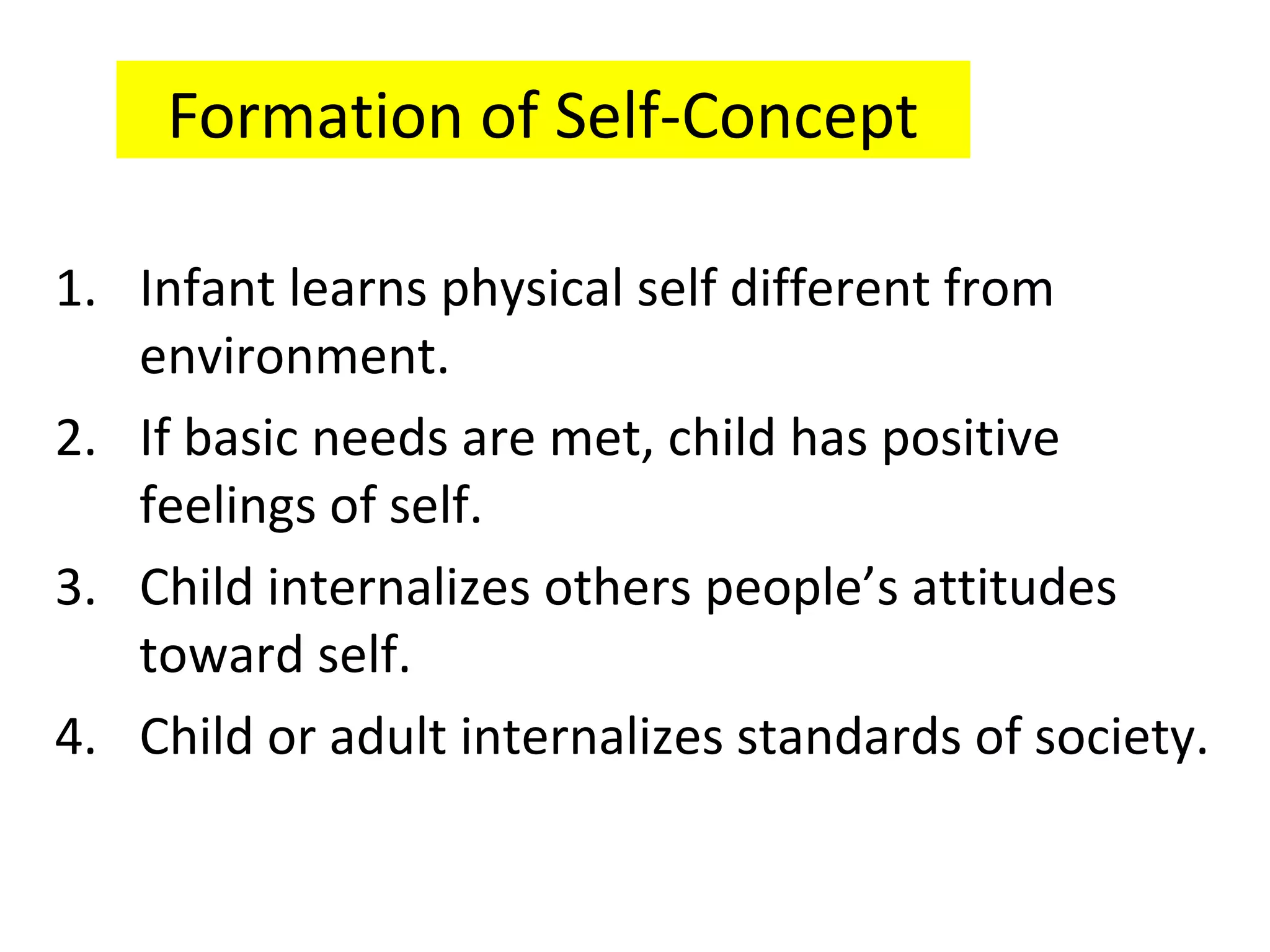 Formation of Self-Concept

1. Infant learns physical self different from environment.
2. If basic needs are met, child has positive feelings of self.
3. Child internalizes others people’s attitudes toward self.
4. Child or adult internalizes standards of society.